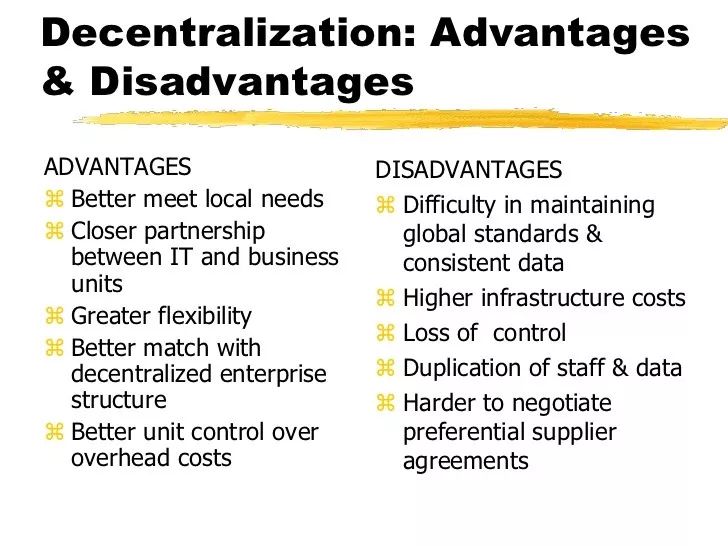 Decentralization: Advantages & Disadvantages

ADVANTAGES

⌘ Better meet local needs

⌘ Closer partnership between IT and business units

⌘ Greater flexibility

⌘ Better match with decentralized enterprise structure

⌘ Better unit control over overhead costs

DISADVANTAGES

⌘ Difficulty in maintaining global standards & consistent data

⌘ Higher infrastructure costs

⌘ Loss of control

⌘ Duplication of staff & data

⌘ Harder to negotiate preferential supplier agreements